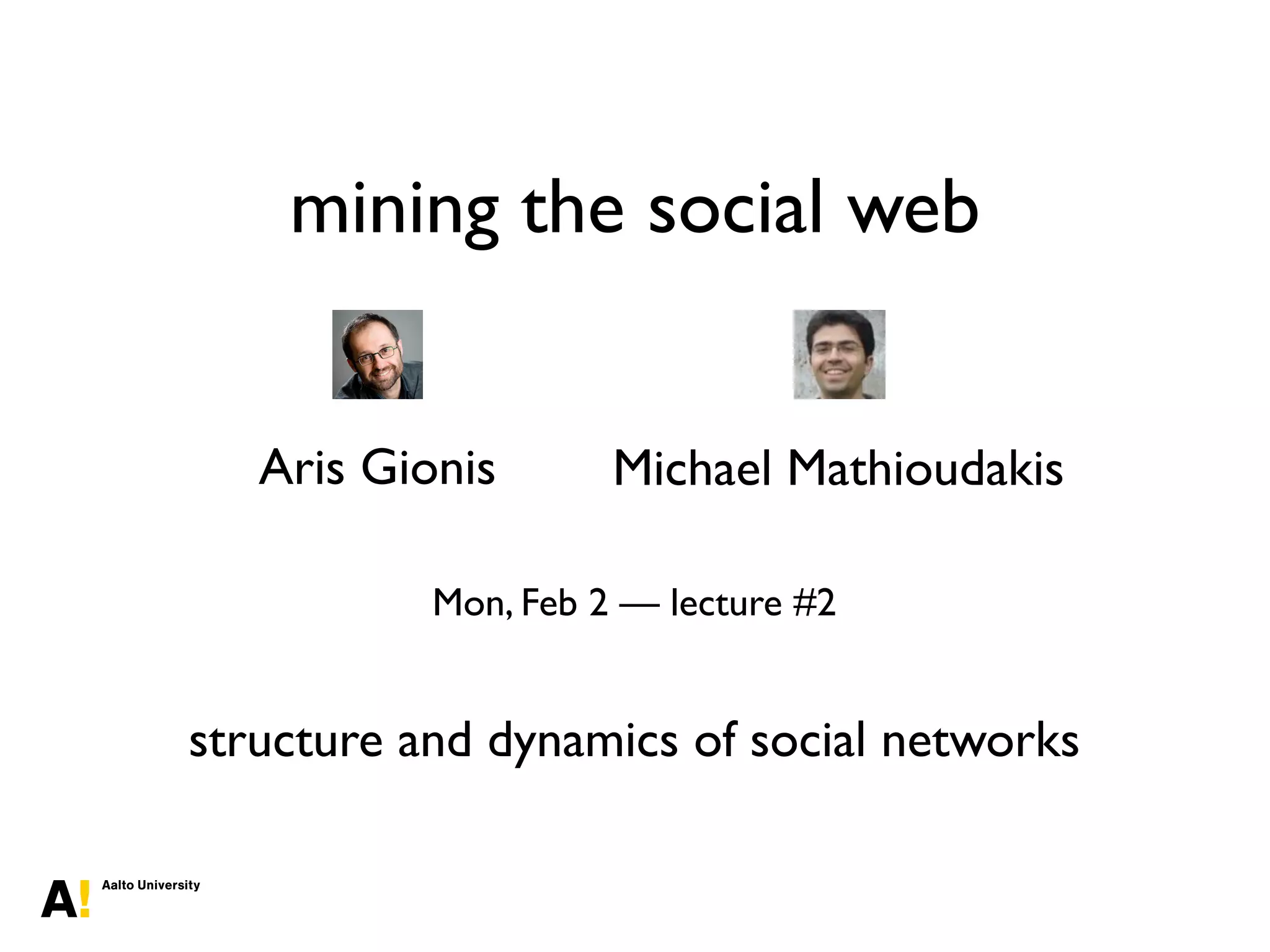 mining the social web

Aris Gionis

Michael Mathioudakis

Mon, Feb 2 — lecture #2

structure and dynamics of social networks

A!

Aalto University